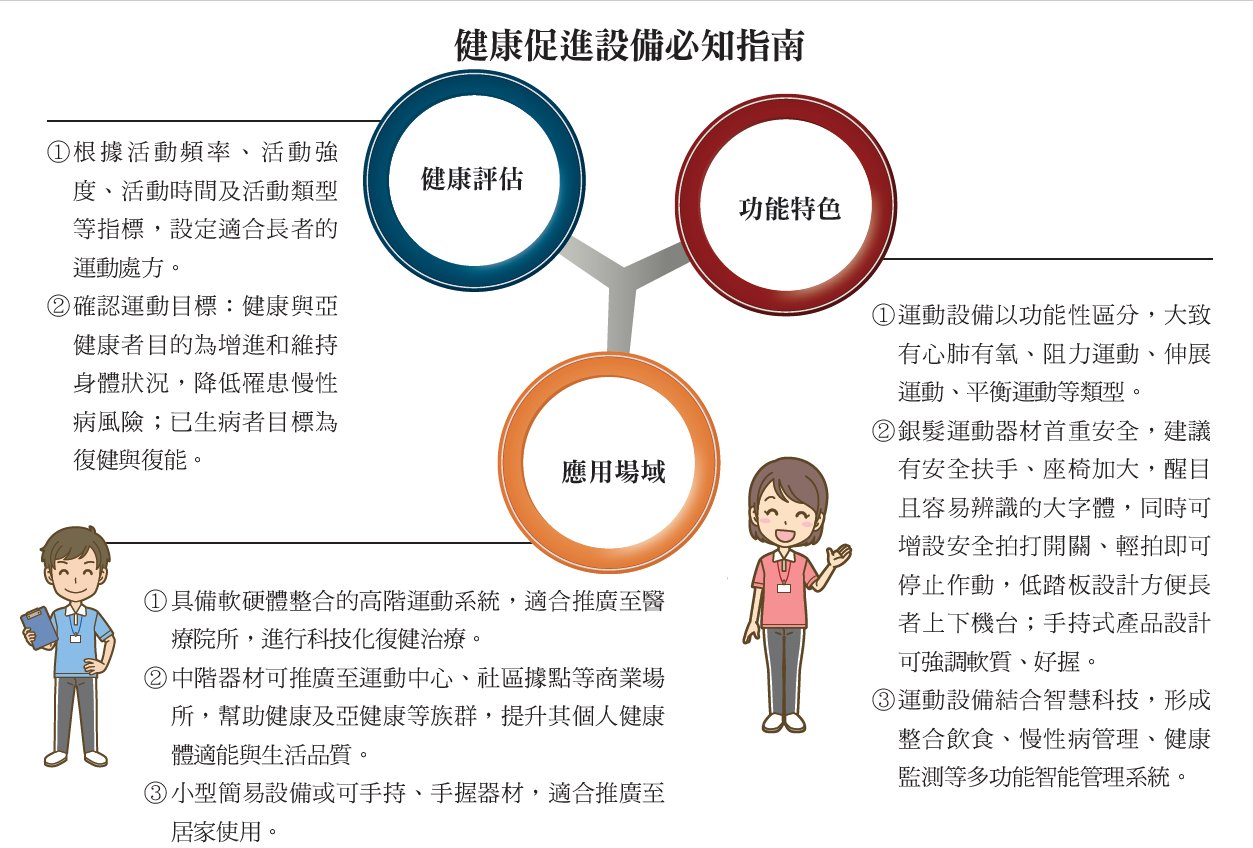 健康促進設備必知指南

健康評估

①根據活動頻率、活動強度、活動時間及活動類型等指標，設定適合長者的運動處方。

②確認運動目標：健康與亞健康者目的為增進和維持身體狀況，降低罹患慢性病風險；已生病者目標為復健與復能。

功能特色

①運動設備以功能性區分，大致有心肺有氧、阻力運動、伸展運動、平衡運動等類型。

②銀髮運動器材首重安全，建議有安全扶手、座椅加大，醒目且容易辨識的大字體，同時可增設安全拍打開關、輕拍即可停止作動，低踏板設計方便長者上下機台；手持式產品設計可強調軟質、好握。

③運動設備結合智慧科技，形成整合飲食、慢性病管理、健康監測等多功能智能管理系統。

應用場域

①具備軟硬體整合的高階運動系統，適合推廣至醫療院所，進行科技化復健治療。

②中階器材可推廣至運動中心、社區據點等商業場所，幫助健康及亞健康等族群，提升其個人健康體適能與生活品質。

③小型簡易設備或可手持、手握器材，適合推廣至居家使用。